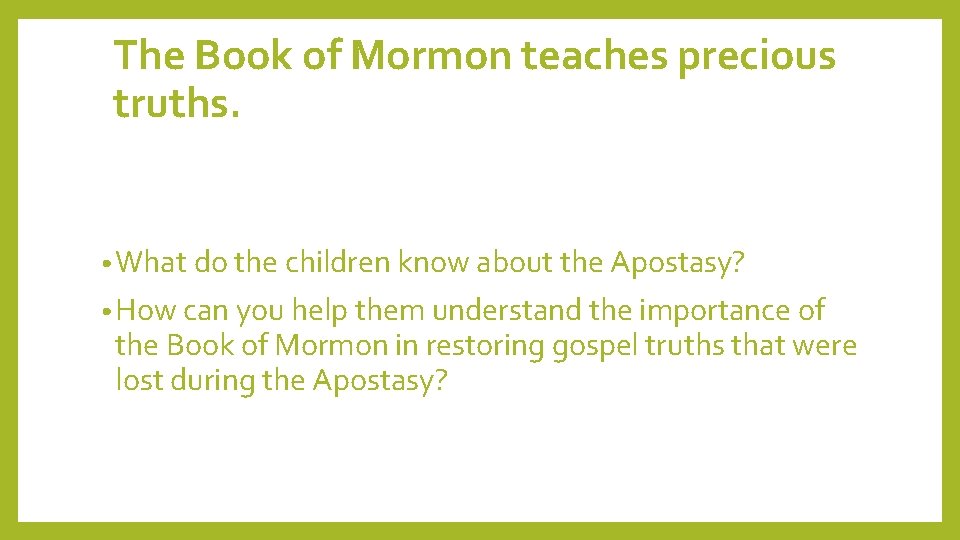 The Book of Mormon teaches precious truths.

• What do the children know about the Apostasy?

• How can you help them understand the importance of the Book of Mormon in restoring gospel truths that were lost during the Apostasy?